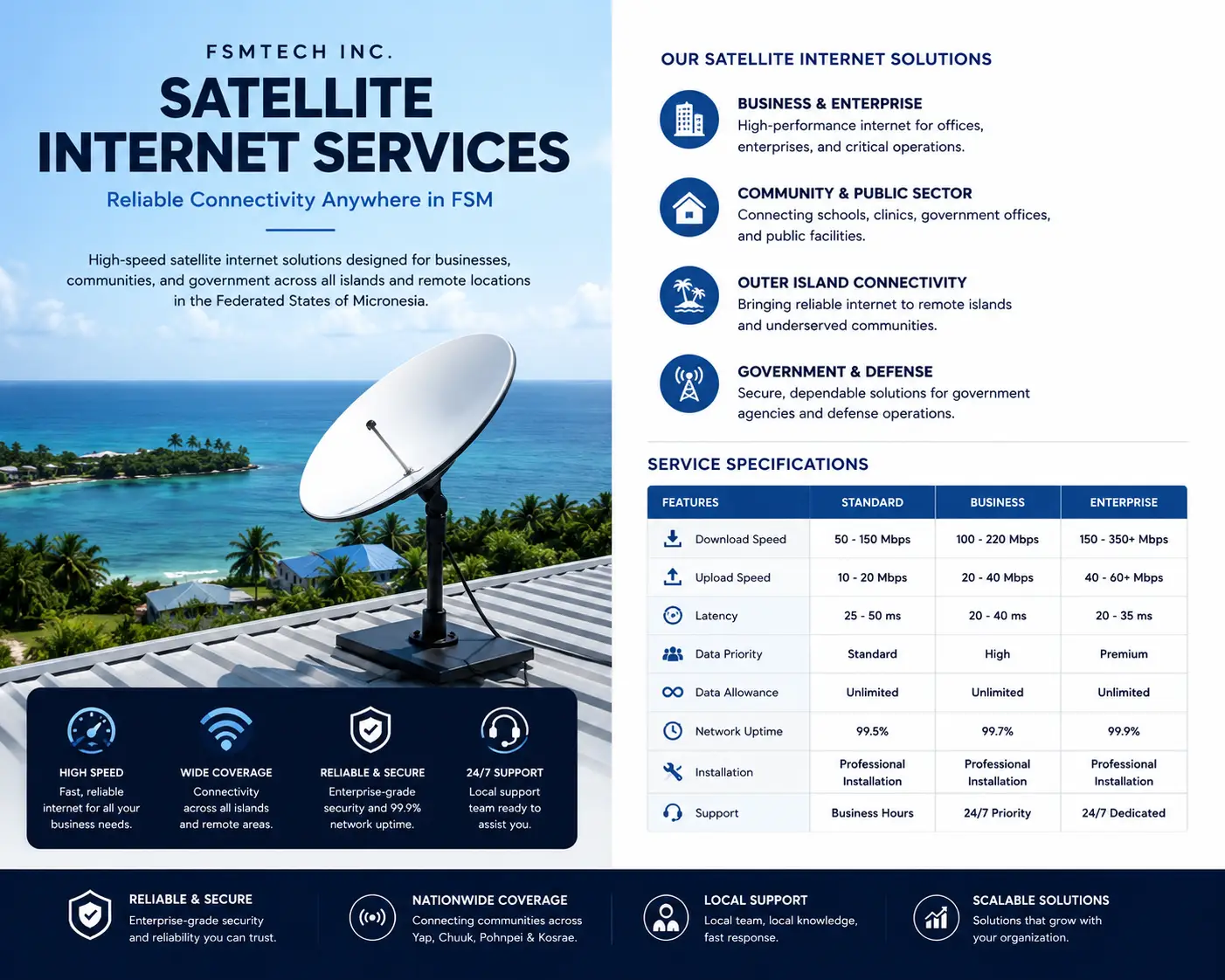 FSMTECH INC.

SATELLITE INTERNET SERVICES

Reliable Connectivity Anywhere in FSM

High-speed satellite internet solutions designed for businesses, communities, and government across all islands and remote locations in the Federated States of Micronesia.

HIGH SPEED
Fast, reliable internet for all your business needs.

WIDE COVERAGE
Connectivity across all islands and remote areas.

RELIABLE & SECURE
Enterprise-grade security and 99.9% network uptime.

24/7 SUPPORT
Local support team ready to assist you.

OUR SATELLITE INTERNET SOLUTIONS

BUSINESS & ENTERPRISE
High-performance internet for offices, enterprises, and critical operations.

COMMUNITY & PUBLIC SECTOR
Connecting schools, clinics, government offices, and public facilities.

OUTER ISLAND CONNECTIVITY
Bringing reliable internet to remote islands and underserved communities.

GOVERNMENT & DEFENSE
Secure, dependable solutions for government agencies and defense operations.

SERVICE SPECIFICATIONS

| FEATURES | STANDARD | BUSINESS | ENTERPRISE |
|---|---|---|---|
| Download Speed | 50 - 150 Mbps | 100 - 220 Mbps | 150 - 350+ Mbps |
| Upload Speed | 10 - 20 Mbps | 20 - 40 Mbps | 40 - 60+ Mbps |
| Latency | 25 - 50 ms | 20 - 40 ms | 20 - 35 ms |
| Data Priority | Standard | High | Premium |
| Data Allowance | Unlimited | Unlimited | Unlimited |
| Network Uptime | 99.5% | 99.7% | 99.9% |
| Installation | Professional Installation | Professional Installation | Professional Installation |
| Support | Business Hours | 24/7 Priority | 24/7 Dedicated |

RELIABLE & SECURE
Enterprise-grade security and reliability you can trust.

NATIONWIDE COVERAGE
Connecting communities across Yap, Chuuk, Pohnpei & Kosrae.

LOCAL SUPPORT
Local team, local knowledge, fast response.

SCALABLE SOLUTIONS
Solutions that grow with your organization.